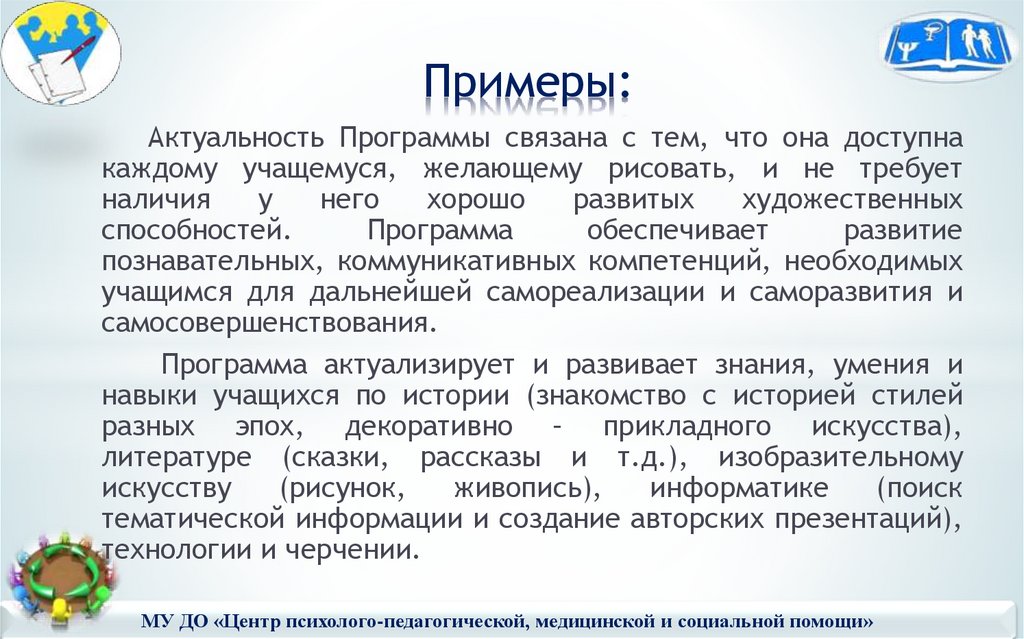 Примеры:

Актуальность Программы связана с тем, что она доступна каждому учащемуся, желающему рисовать, и не требует наличия у него хорошо развитых художественных способностей. Программа обеспечивает развитие познавательных, коммуникативных компетенций, необходимых учащимся для дальнейшей самореализации и саморазвития и самосовершенствования.

Программа актуализирует и развивает знания, умения и навыки учащихся по истории (знакомство с историей стилей разных эпох, декоративно - прикладного искусства), литературе (сказки, рассказы и т.д.), изобразительному искусству (рисунок, живопись), информатике (поиск тематической информации и создание авторских презентаций), технологии и черчении.

МУ ДО «Центр психолого-педагогической, медицинской и социальной помощи»